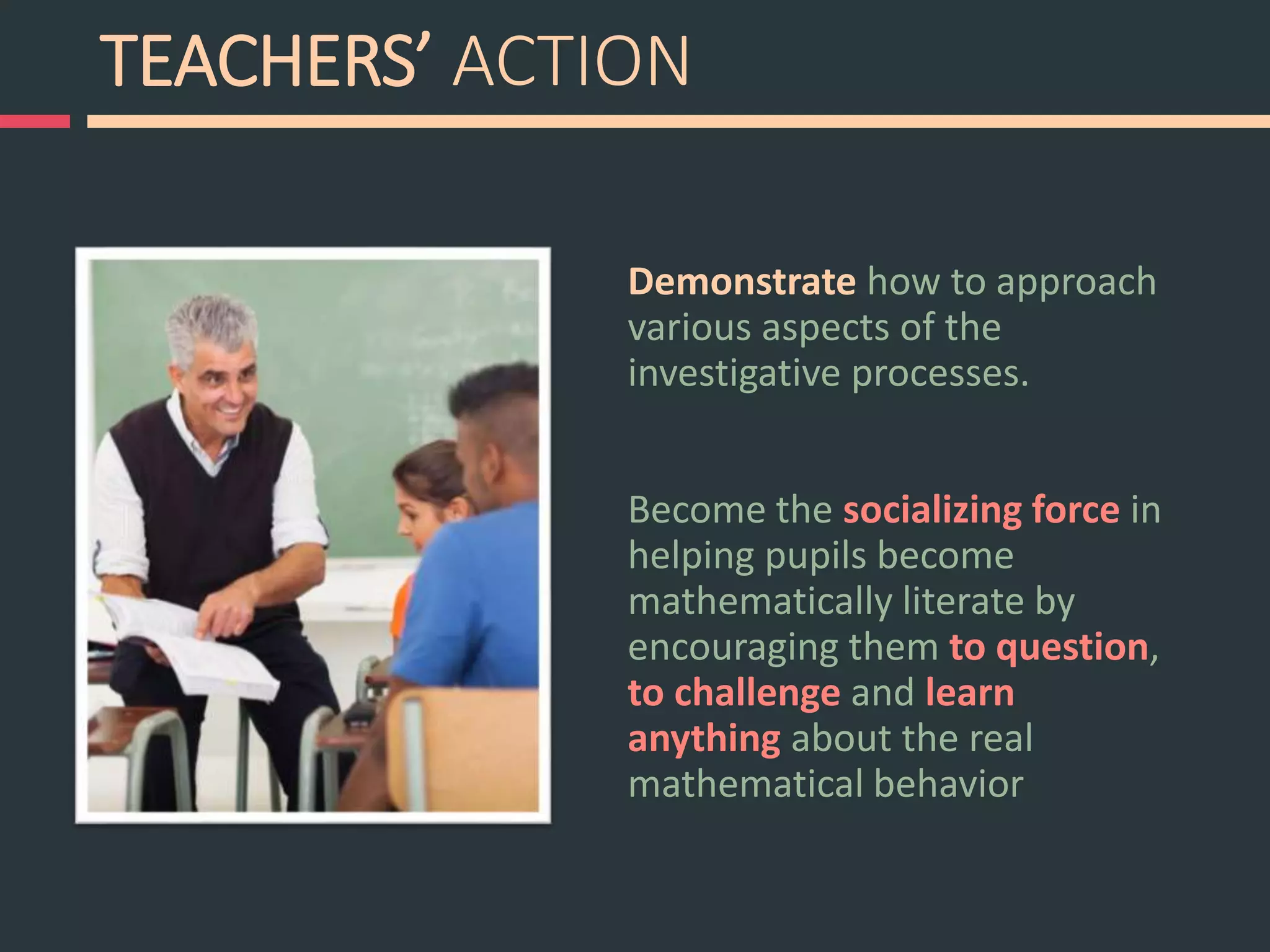 TEACHERS’ ACTION

Demonstrate how to approach various aspects of the investigative processes.

Become the socializing force in helping pupils become mathematically literate by encouraging them to question, to challenge and learn anything about the real mathematical behavior